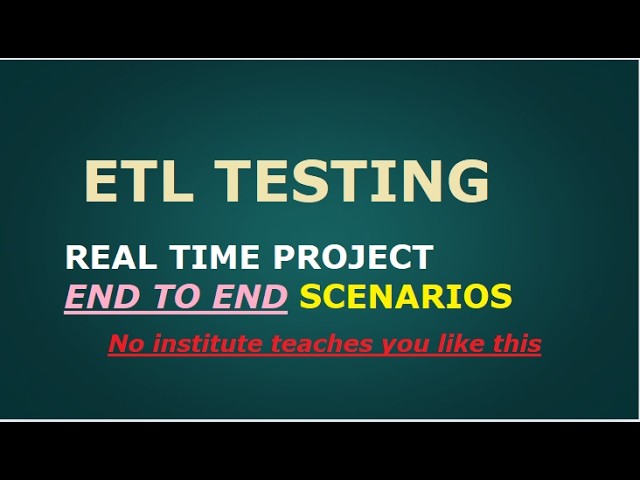 ETL TESTING

REAL TIME PROJECT
END TO END SCENARIOS

No institute teaches you like this